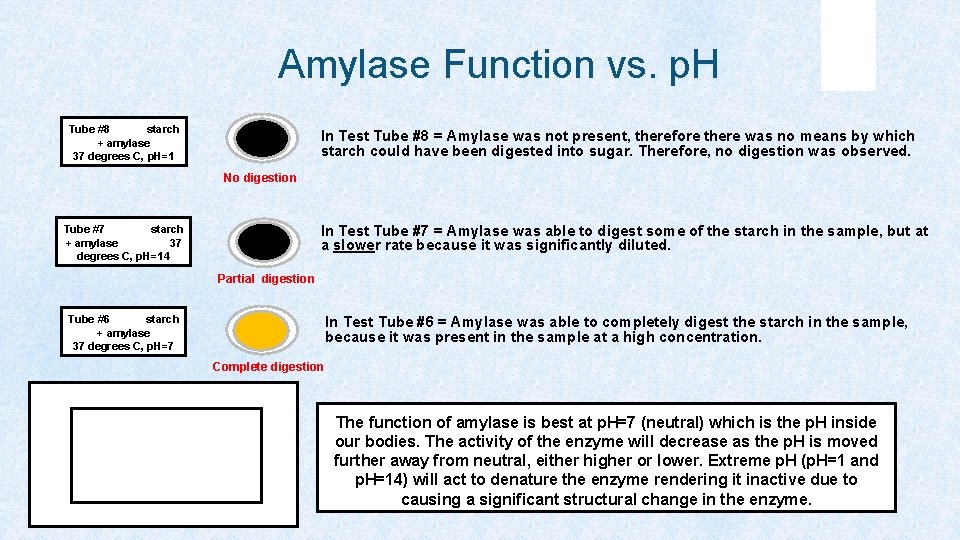 Amylase Function vs. pH

Tube #8 starch + amylase 37 degrees C, pH=1

No digestion

In Test Tube #8 = Amylase was not present, therefore there was no means by which starch could have been digested into sugar. Therefore, no digestion was observed.

Tube #7 starch + amylase 37 degrees C, pH=14

Partial digestion

In Test Tube #7 = Amylase was able to digest some of the starch in the sample, but at a slower rate because it was significantly diluted.

Tube #6 starch + amylase 37 degrees C, pH=7

Complete digestion

In Test Tube #6 = Amylase was able to completely digest the starch in the sample, because it was present in the sample at a high concentration.

The function of amylase is best at pH=7 (neutral) which is the pH inside our bodies. The activity of the enzyme will decrease as the pH is moved further away from neutral, either higher or lower. Extreme pH (pH=1 and pH=14) will act to denature the enzyme rendering it inactive due to causing a significant structural change in the enzyme.